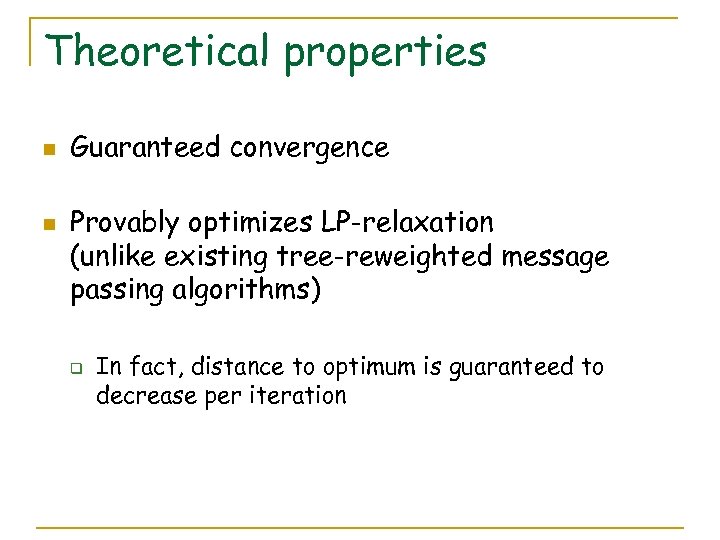 Theoretical properties

Guaranteed convergence

Provably optimizes LP-relaxation (unlike existing tree-reweighted message passing algorithms)

In fact, distance to optimum is guaranteed to decrease per iteration